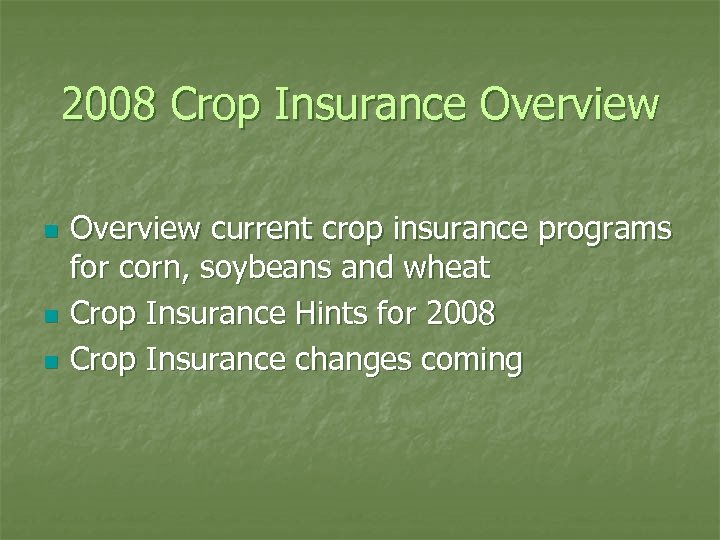 2008 Crop Insurance Overview

- Overview current crop insurance programs for corn, soybeans and wheat
- Crop Insurance Hints for 2008
- Crop Insurance changes coming